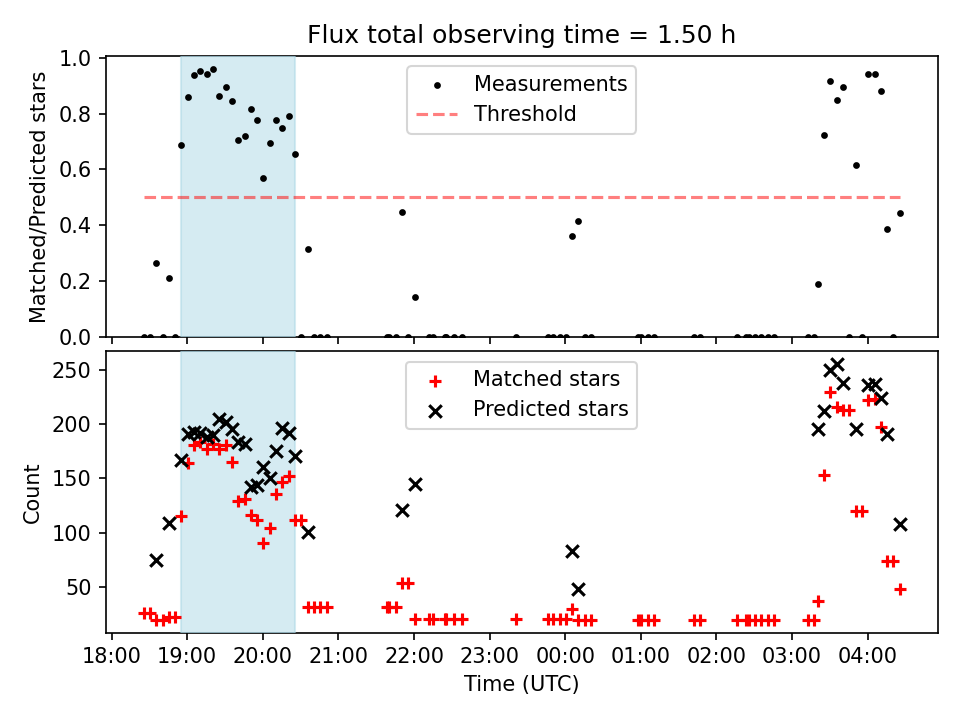 Flux total observing time = 1.50 h

Matched/Predicted stars

1.0
0.8
0.6
0.4
0.2
0.0

Measurements
Threshold

Count

250
200
150
100
50

Matched stars
Predicted stars

18:00 19:00 20:00 21:00 22:00 23:00 00:00 01:00 02:00 03:00 04:00

Time (UTC)